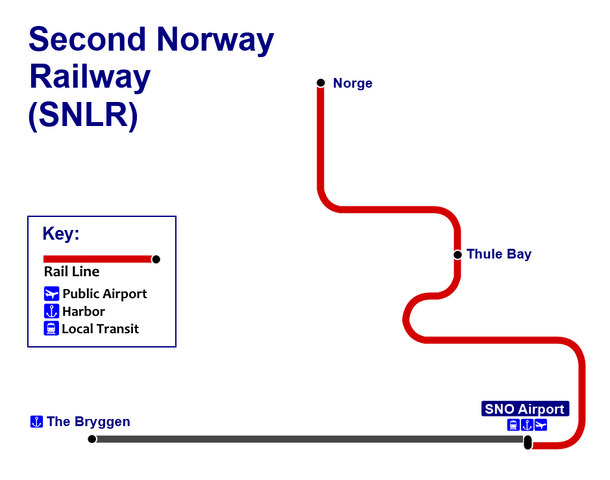 Second Norway Railway (SNLR)

Norge

Key:

Rail Line

Public Airport

Harbor

Local Transit

Thule Bay

SNO Airport

The Bryggen